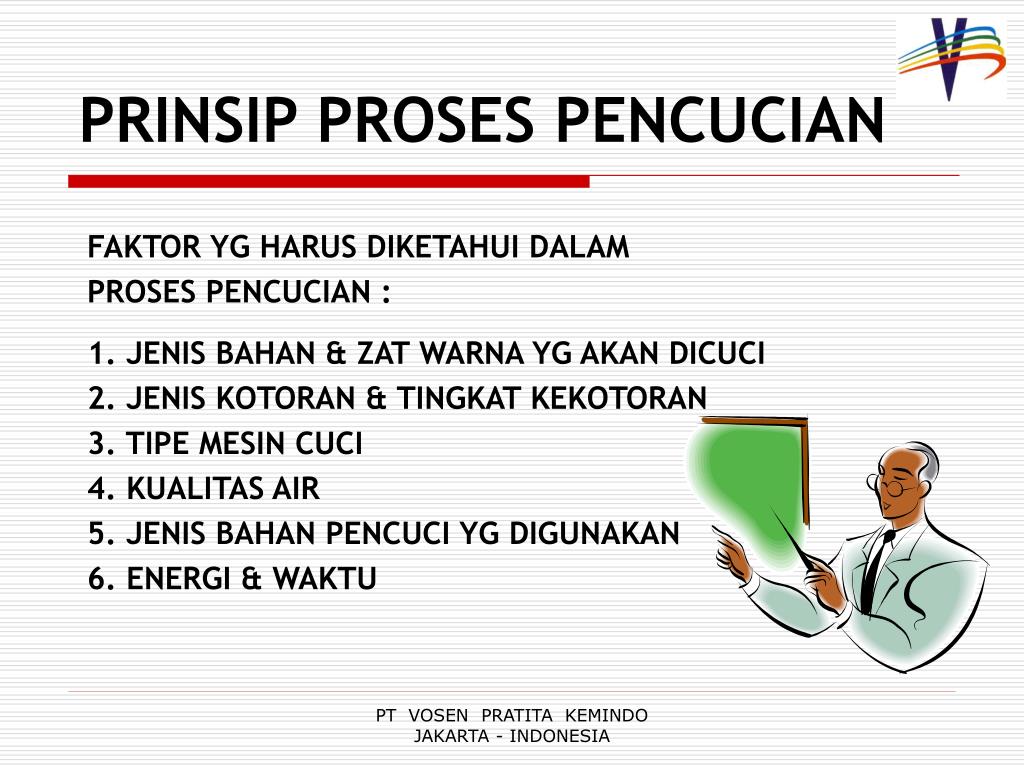 PRINSIP PROSES PENCUCIAN

FAKTOR YG HARUS DIKETAHUI DALAM PROSES PENCUCIAN :

1. JENIS BAHAN & ZAT WARNA YG AKAN DICUCI
2. JENIS KOTORAN & TINGKAT KEKOTORAN
3. TIPE MESIN CUCI
4. KUALITAS AIR
5. JENIS BAHAN PENCUCI YG DIGUNAKAN
6. ENERGI & WAKTU

PT VOSEN PRATITA KEMINDO
JAKARTA - INDONESIA